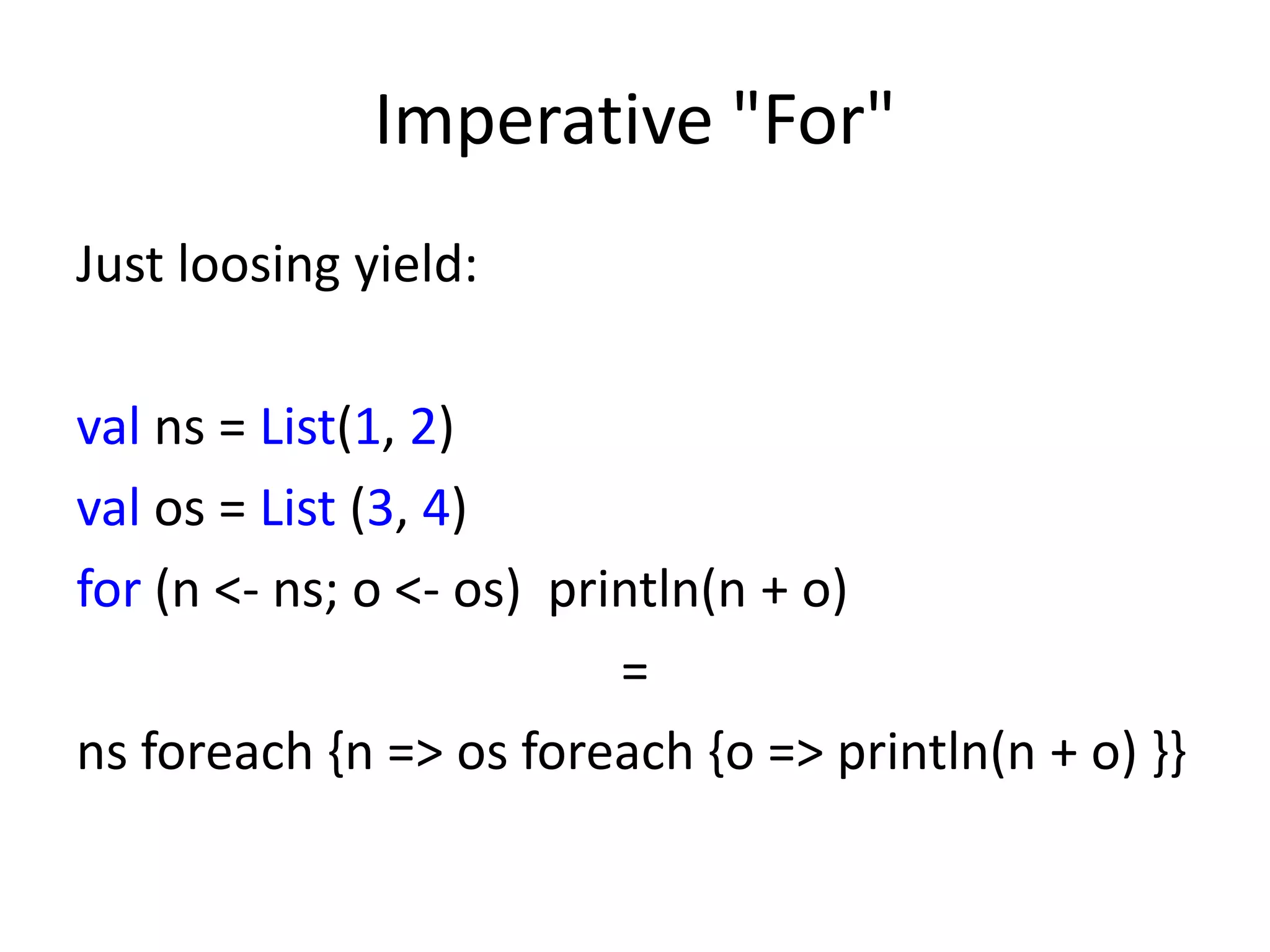 Imperative "For"

Just loosing yield:

val ns = List(1, 2)
val os = List (3, 4)
for (n <- ns; o <- os) println(n + o)
=
ns foreach {n => os foreach {o => println(n + o) }}